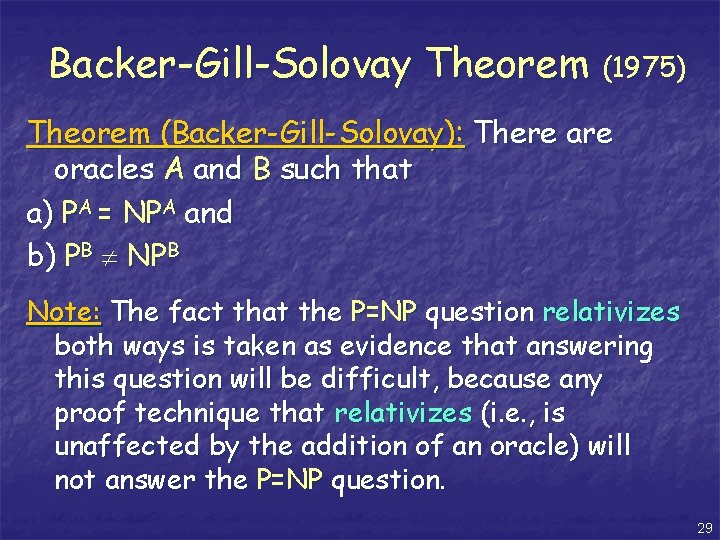 Backer-Gill-Solovay Theorem (1975)

Theorem (Backer-Gill-Solovay): There are oracles A and B such that

a) $P^A = NP^A$ and

b) $P^B \neq NP^B$

Note: The fact that the P=NP question relativizes both ways is taken as evidence that answering this question will be difficult, because any proof technique that relativizes (i.e., is unaffected by the addition of an oracle) will not answer the P=NP question.

29